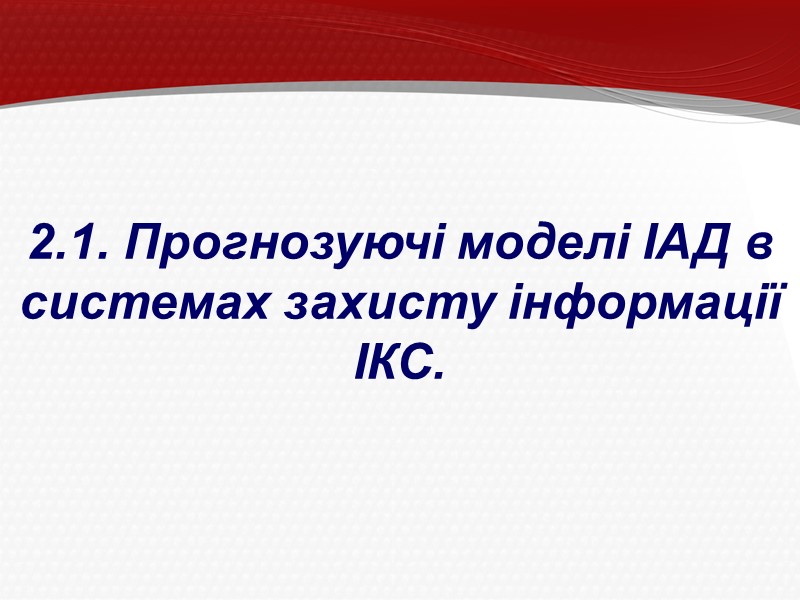 2.1. Прогнозуючі моделі ІАД в системах захисту інформації ІКС.